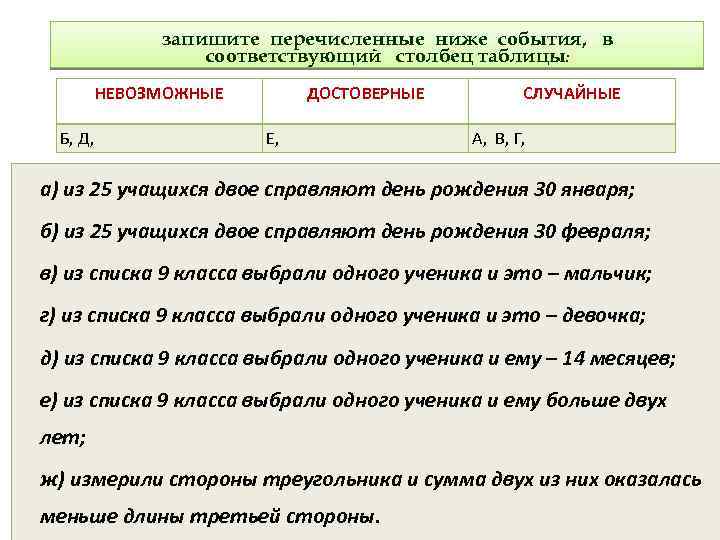 запишите перечисленные ниже события, в соответствующий столбец таблицы:

| НЕВОЗМОЖНЫЕ | ДОСТОВЕРНЫЕ | СЛУЧАЙНЫЕ |
|---|---|---|
| Б, Д, | Е, | А, В, Г, |

а) из 25 учащихся двое справляют день рождения 30 января;

б) из 25 учащихся двое справляют день рождения 30 февраля;

в) из списка 9 класса выбрали одного ученика и это – мальчик;

г) из списка 9 класса выбрали одного ученика и это – девочка;

д) из списка 9 класса выбрали одного ученика и ему – 14 месяцев;

е) из списка 9 класса выбрали одного ученика и ему больше двух лет;

ж) измерили стороны треугольника и сумма двух из них оказалась меньше длины третьей стороны.